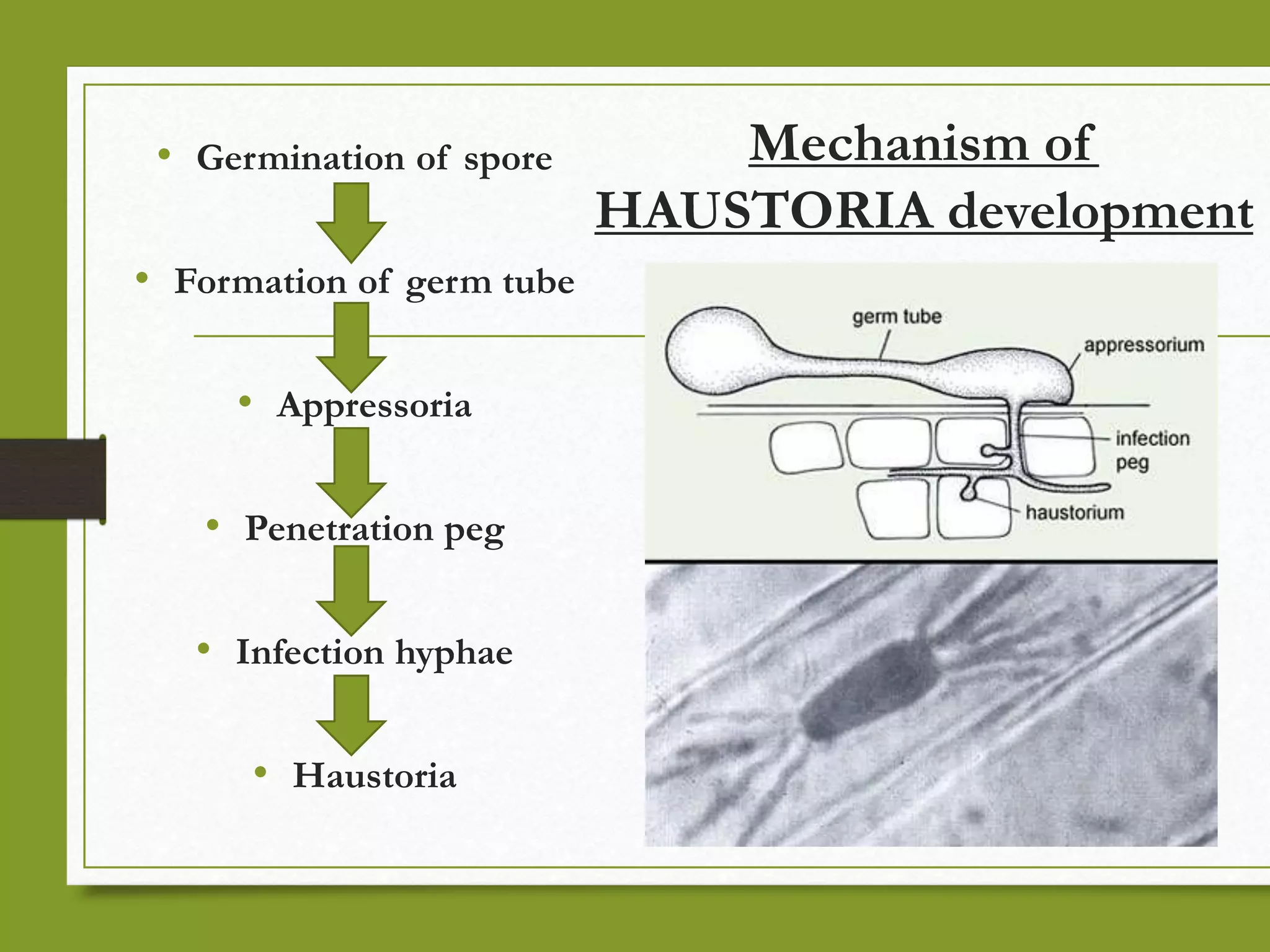 Mechanism of HAUSTORIA development

• Germination of spore

• Formation of germ tube

• Appressoria

• Penetration peg

• Infection hyphae

• Haustoria

germ tube
appressorium
infection peg
haustorium